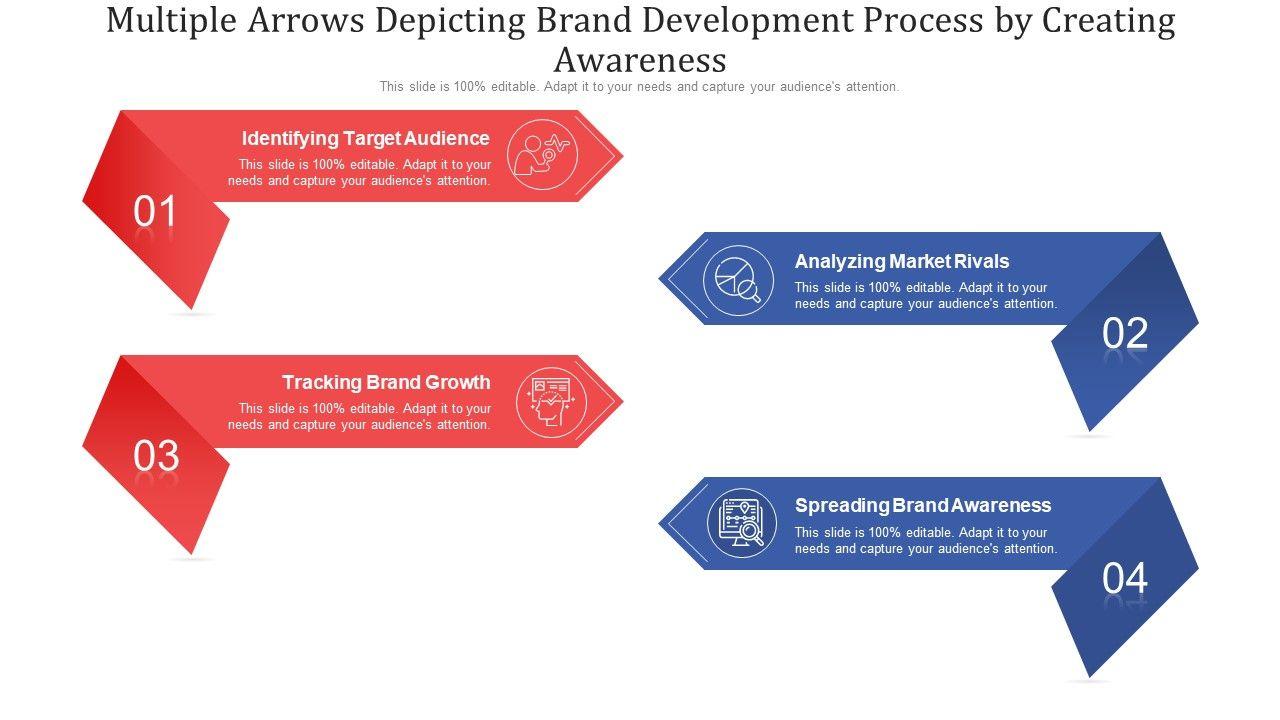 Multiple Arrows Depicting Brand Development Process by Creating Awareness

This slide is 100% editable. Adapt it to your needs and capture your audience's attention.

Identifying Target Audience

This slide is 100% editable. Adapt it to your needs and capture your audience's attention.

01

Analyzing Market Rivals

This slide is 100% editable. Adapt it to your needs and capture your audience's attention.

02

Tracking Brand Growth

This slide is 100% editable. Adapt it to your needs and capture your audience's attention.

03

Spreading Brand Awareness

This slide is 100% editable. Adapt it to your needs and capture your audience's attention.

04